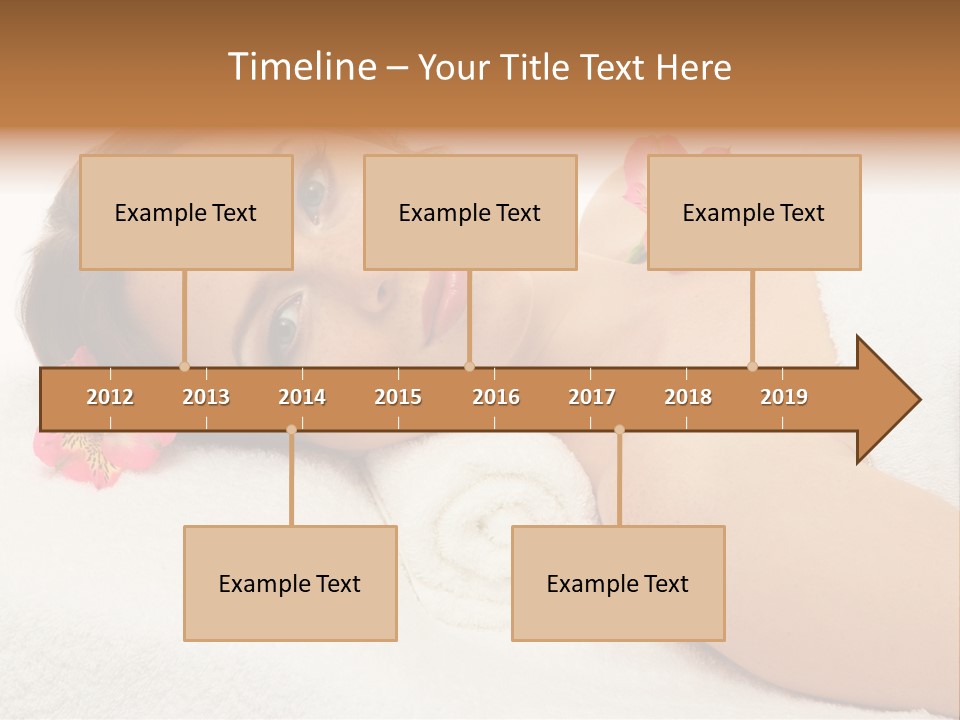 Timeline – Your Title Text Here

Example Text

Example Text

Example Text

2012 2013 2014 2015 2016 2017 2018 2019

Example Text

Example Text